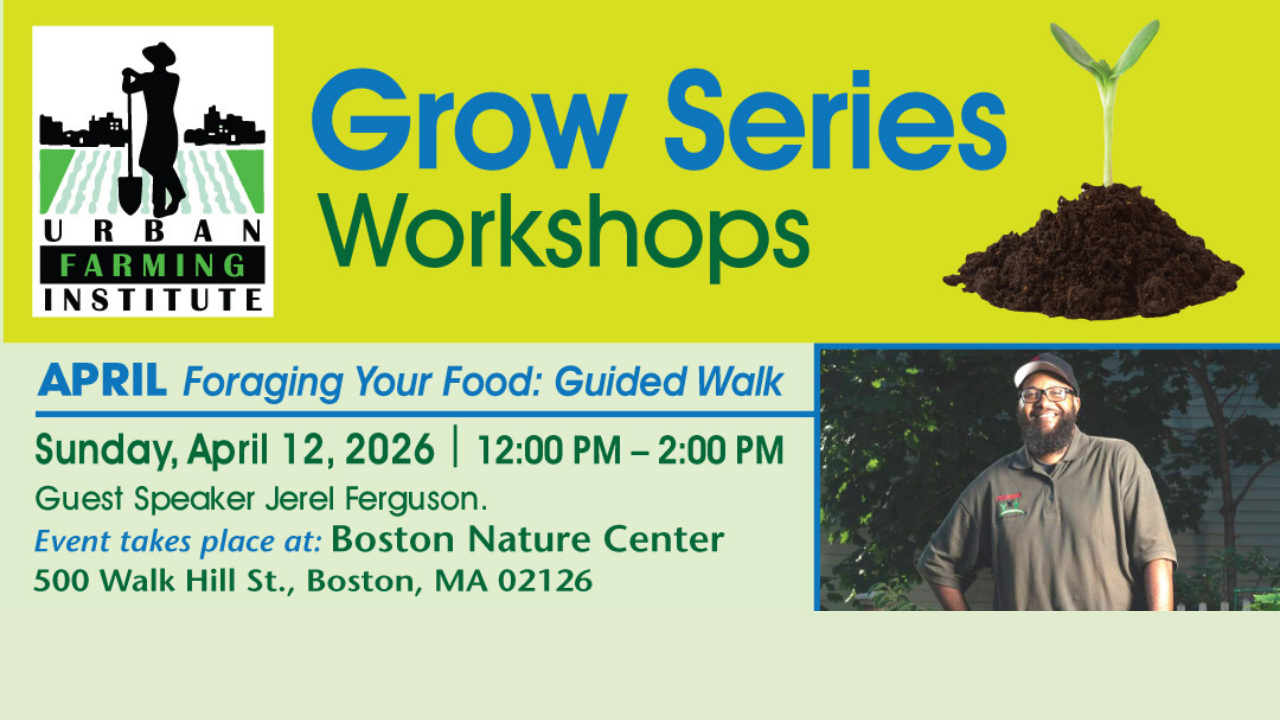 URBAN
FARMING
INSTITUTE

Grow Series
Workshops

APRIL Foraging Your Food: Guided Walk

Sunday, April 12, 2026 | 12:00 PM – 2:00 PM
Guest Speaker Jerel Ferguson.
Event takes place at: Boston Nature Center
500 Walk Hill St., Boston, MA 02126